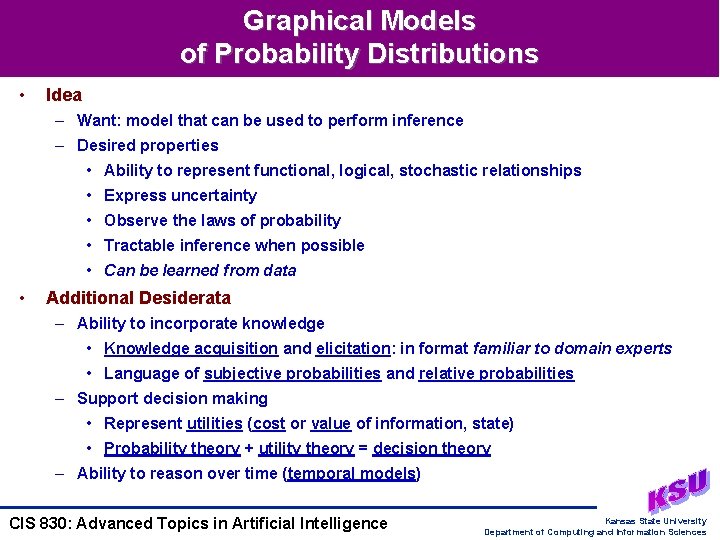 Graphical Models
of Probability Distributions

• Idea
– Want: model that can be used to perform inference
– Desired properties
• Ability to represent functional, logical, stochastic relationships
• Express uncertainty
• Observe the laws of probability
• Tractable inference when possible
• Can be learned from data

• Additional Desiderata
– Ability to incorporate knowledge
• Knowledge acquisition and elicitation: in format familiar to domain experts
• Language of subjective probabilities and relative probabilities
– Support decision making
• Represent utilities (cost or value of information, state)
• Probability theory + utility theory = decision theory
– Ability to reason over time (temporal models)

CIS 830: Advanced Topics in Artificial Intelligence

KSU
Kansas State University
Department of Computing and Information Sciences